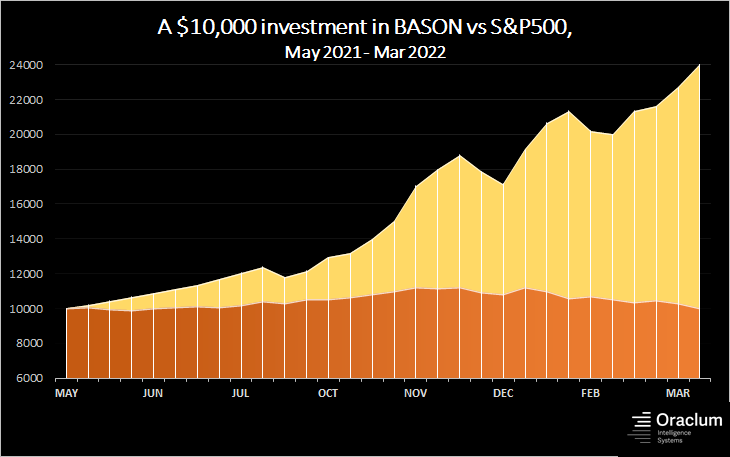 A \$10,000 investment in BASON vs S&P500,
May 2021 - Mar 2022

24000
22000
20000
18000
16000
14000
12000
10000
8000
6000

MAY JUN JUL OCT NOV DEC FEB MAR

Oraclum
Intelligence
Systems